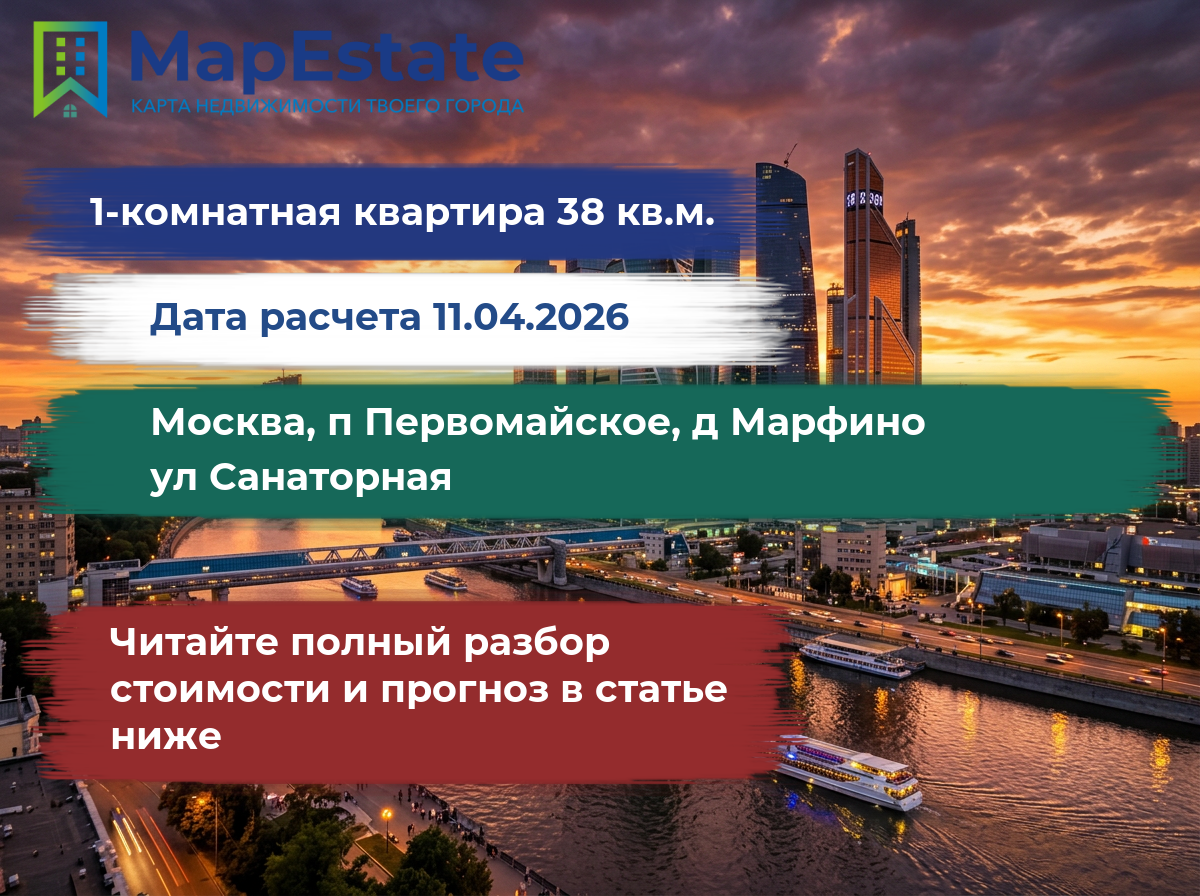 MapEstate
КАРТА НЕДВИЖИМОСТИ ТВОЕГО ГОРОДА

1-комнатная квартира 38 кв.м.

Дата расчета 11.04.2026

Москва, п Первомайское, д Марфино ул Санаторная

Читайте полный разбор стоимости и прогноз в статье ниже